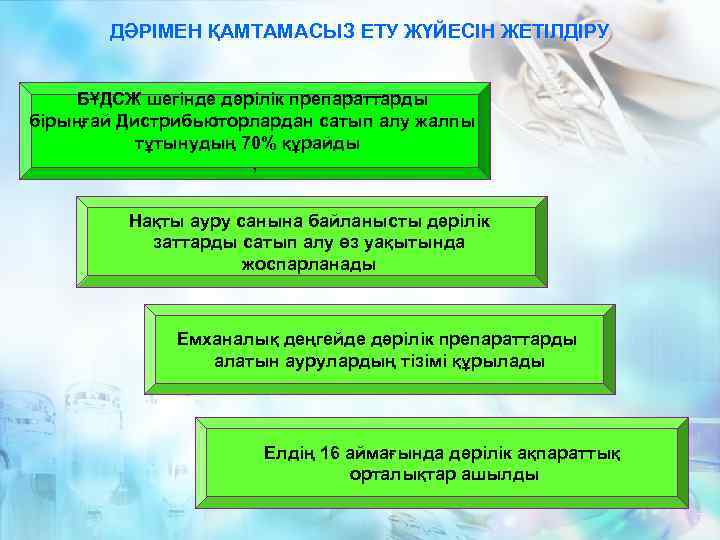 ДӘРІМЕН ҚАМТАМАСЫЗ ЕТУ ЖҮЙЕСІН ЖЕТІЛДІРУ

БҰДСЖ шегінде дәрілік препараттарды бірыңғай Дистрибьюторлардан сатып алу жалпы тұтынудың 70% құрайды

Нақты ауру санына байланысты дәрілік заттарды сатып алу өз уақытында жоспарланады

Емханалық деңгейде дәрілік препараттарды алатын аурулардың тізімі құрылады

Елдің 16 аймағында дәрілік ақпараттық орталықтар ашылды